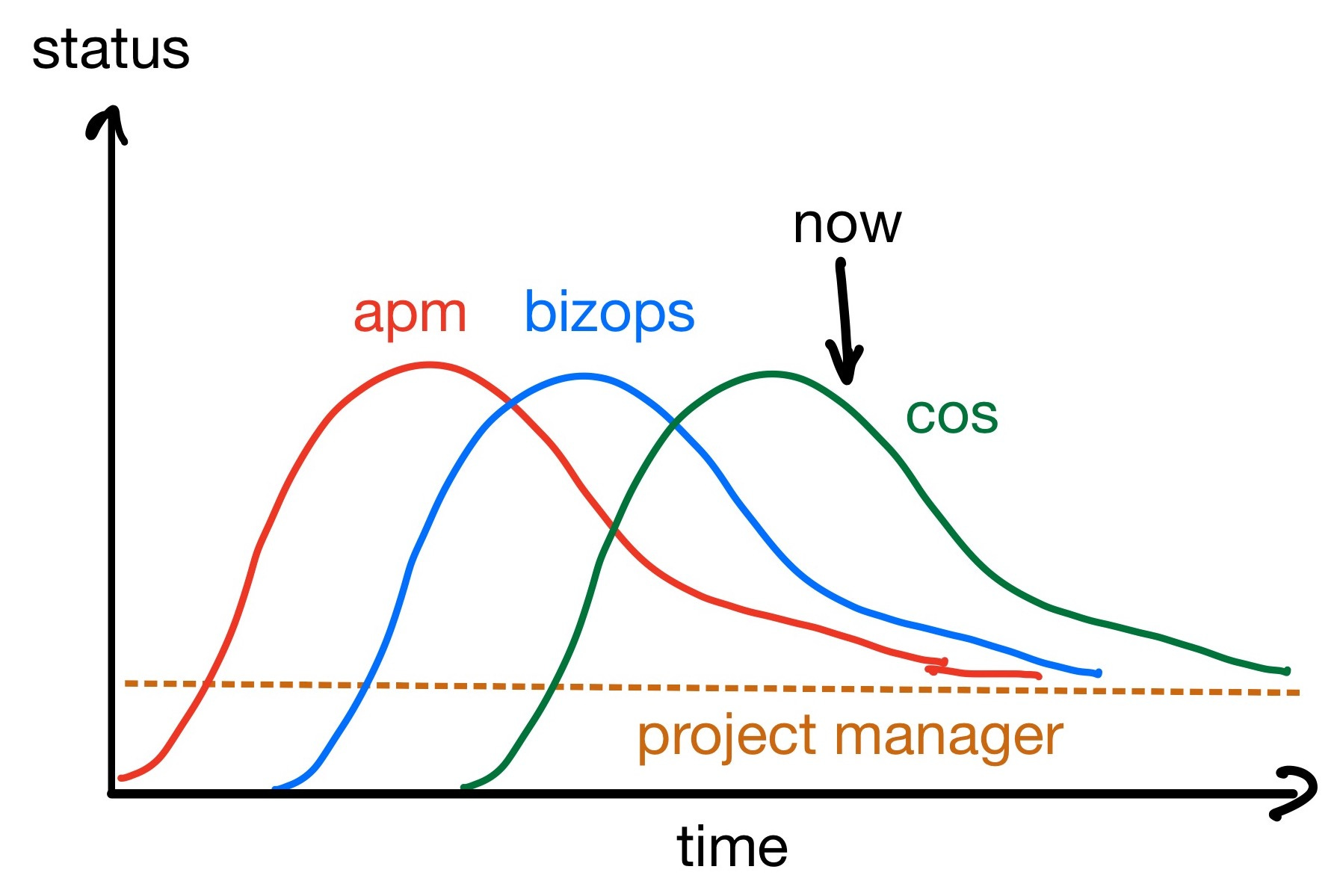 status

now

apm bizops

cos

project manager

time